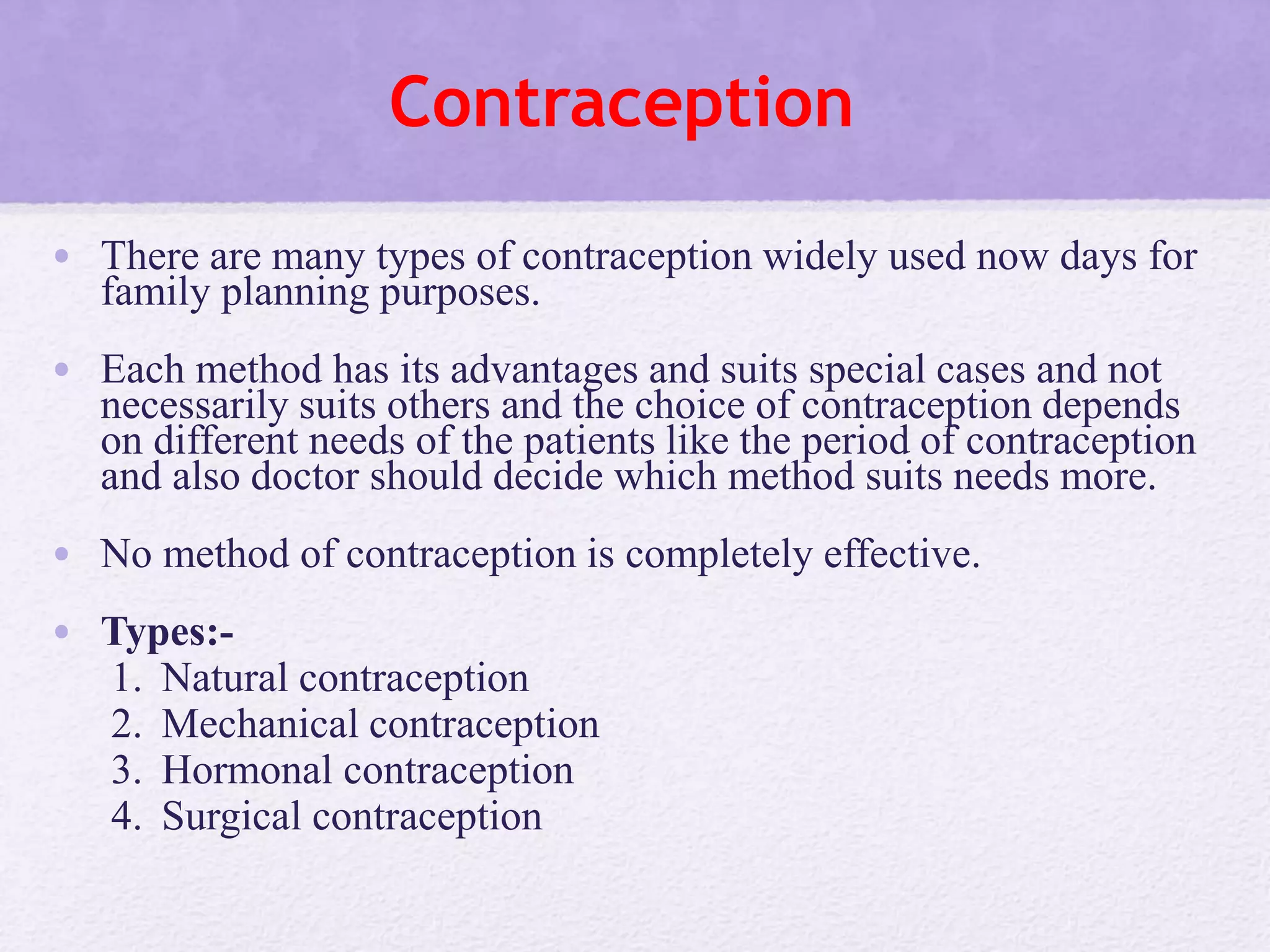 Contraception

• There are many types of contraception widely used now days for family planning purposes.

• Each method has its advantages and suits special cases and not necessarily suits others and the choice of contraception depends on different needs of the patients like the period of contraception and also doctor should decide which method suits needs more.

• No method of contraception is completely effective.

• Types:-
1. Natural contraception
2. Mechanical contraception
3. Hormonal contraception
4. Surgical contraception